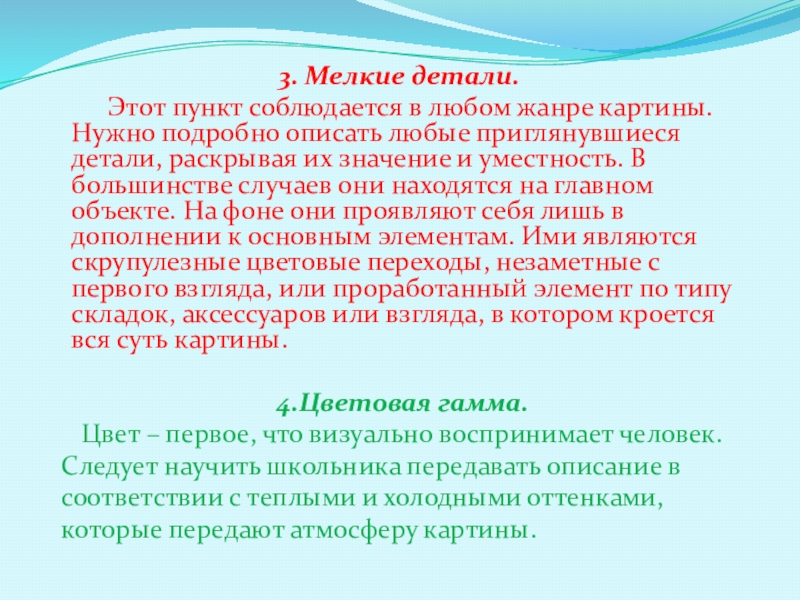 3. Мелкие детали.

Этот пункт соблюдается в любом жанре картины. Нужно подробно описать любые приглянувшиеся детали, раскрывая их значение и уместность. В большинстве случаев они находятся на главном объекте. На фоне они проявляют себя лишь в дополнении к основным элементам. Ими являются скрупулезные цветовые переходы, незаметные с первого взгляда, или проработанный элемент по типу складок, аксессуаров или взгляда, в котором кроется вся суть картины.

4.Цветовая гамма.

Цвет – первое, что визуально воспринимает человек. Следует научить школьника передавать описание в соответствии с теплыми и холодными оттенками, которые передают атмосферу картины.